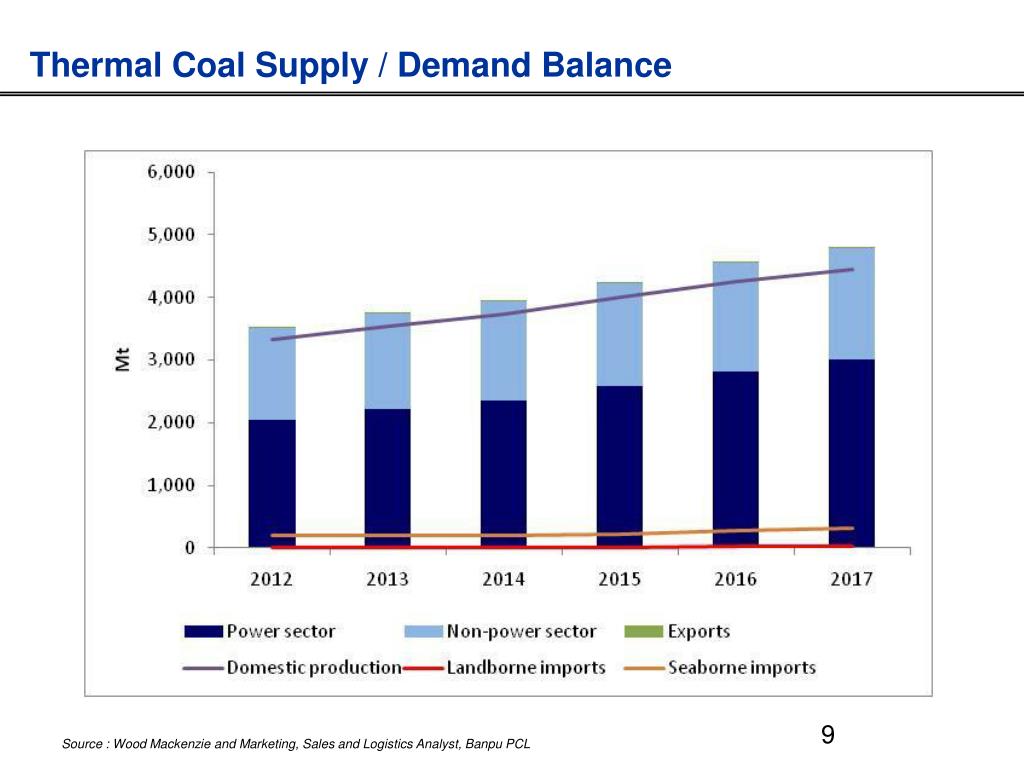 Thermal Coal Supply / Demand Balance

6,000
5,000
4,000
3,000
2,000
1,000
0

Mt

2012
2013
2014
2015
2016
2017

Power sector
Non-power sector
Exports
Domestic production
Landborne imports
Seaborne imports

Source : Wood Mackenzie and Marketing, Sales and Logistics Analyst, Banpu PCL

9